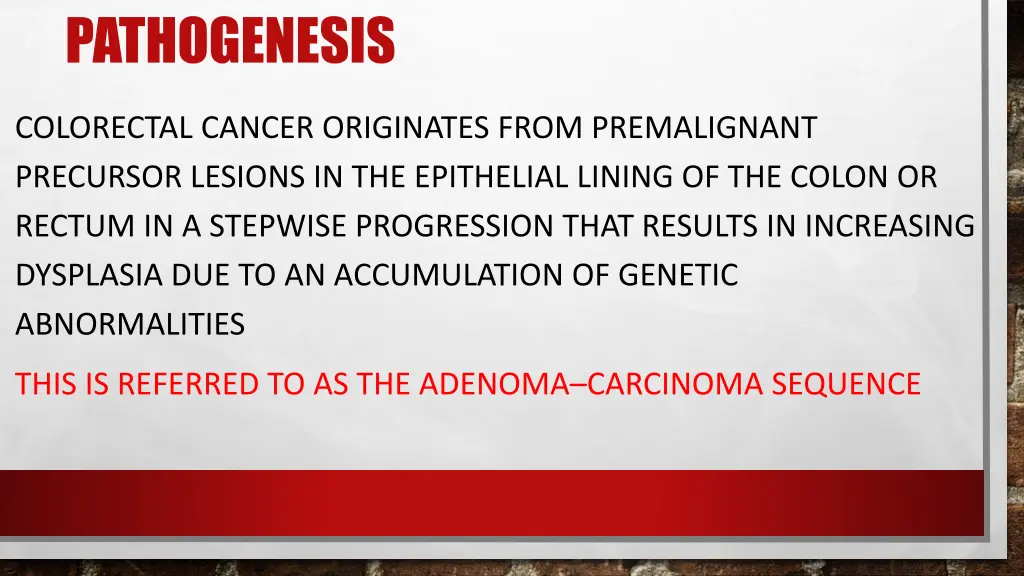 PATHOGENESIS

COLORECTAL CANCER ORIGINATES FROM PREMALIGNANT PRECURSOR LESIONS IN THE EPITHELIAL LINING OF THE COLON OR RECTUM IN A STEPWISE PROGRESSION THAT RESULTS IN INCREASING DYSPLASIA DUE TO AN ACCUMULATION OF GENETIC ABNORMALITIES

THIS IS REFERRED TO AS THE ADENOMA–CARCINOMA SEQUENCE